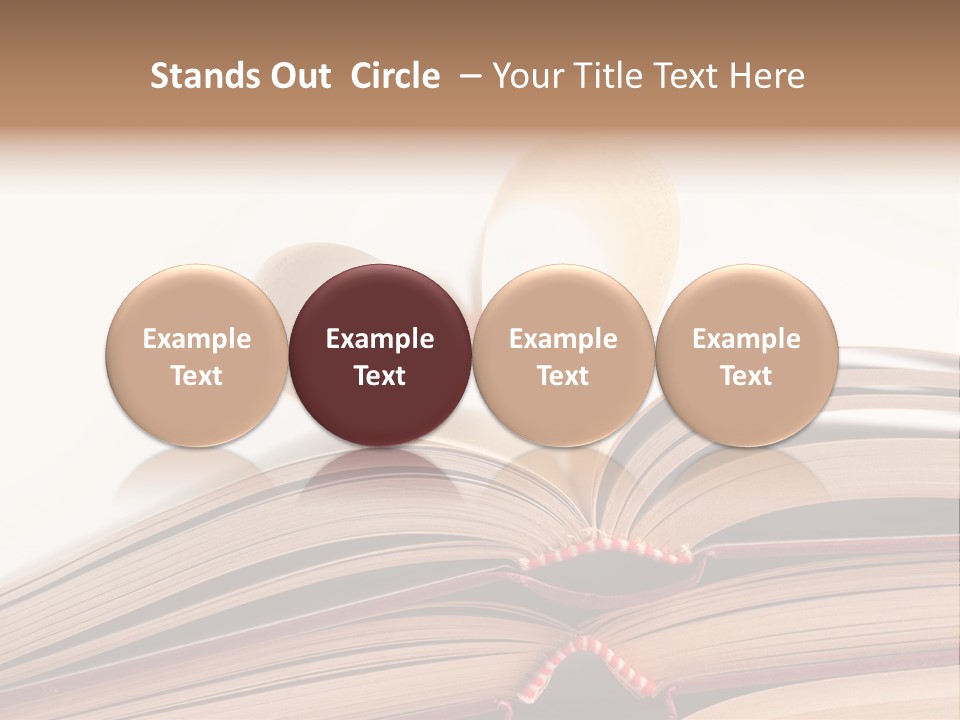 Stands Out Circle – Your Title Text Here

Example Text

Example Text

Example Text

Example Text